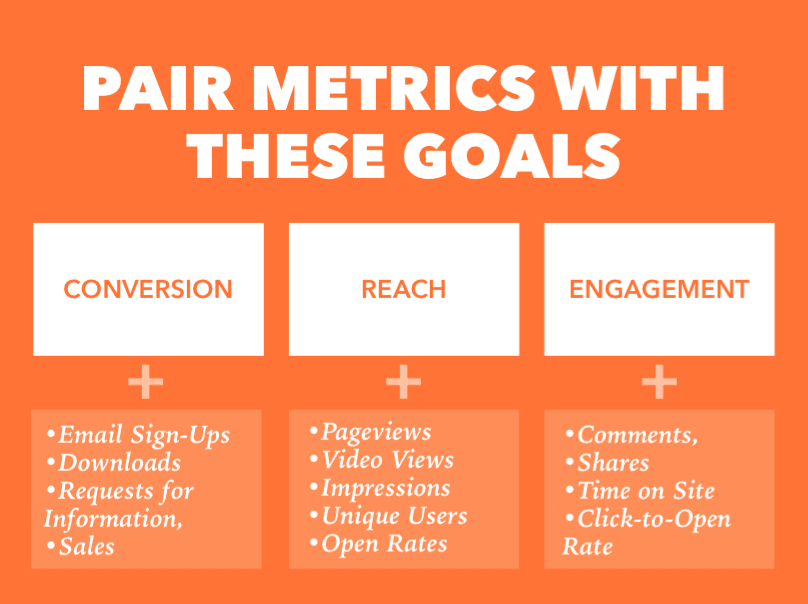 PAIR METRICS WITH THESE GOALS

CONVERSION

+

•Email Sign-Ups
•Downloads
•Requests for Information,
•Sales

REACH

+

•Pageviews
•Video Views
•Impressions
•Unique Users
•Open Rates

ENGAGEMENT

+

•Comments,
•Shares
•Time on Site
•Click-to-Open Rate